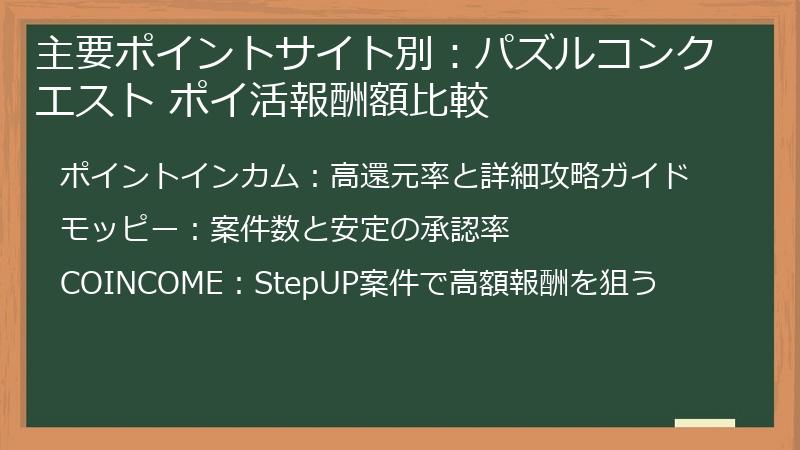 主要ポイントサイト別：パズルコンクエスト ポイ活報酬額比較

ポイントインカム：高還元率と詳細攻略ガイド

モッピー：案件数と安定の承認率

COINCOME：StepUP案件で高額報酬を狙う